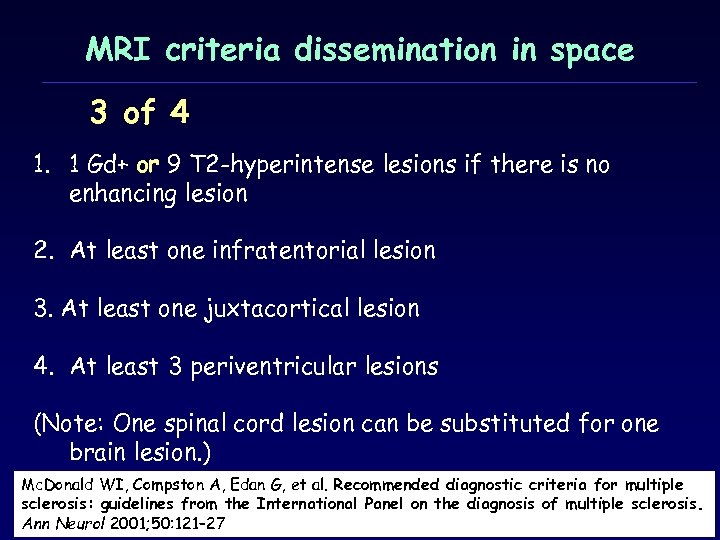 MRI criteria dissemination in space

3 of 4

1. 1 Gd+ or 9 T2-hyperintense lesions if there is no enhancing lesion

2. At least one infratentorial lesion

3. At least one juxtacortical lesion

4. At least 3 periventricular lesions

(Note: One spinal cord lesion can be substituted for one brain lesion.)

McDonald WI, Compston A, Edan G, et al. Recommended diagnostic criteria for multiple sclerosis: guidelines from the International Panel on the diagnosis of multiple sclerosis. Ann Neurol 2001;50:121-27